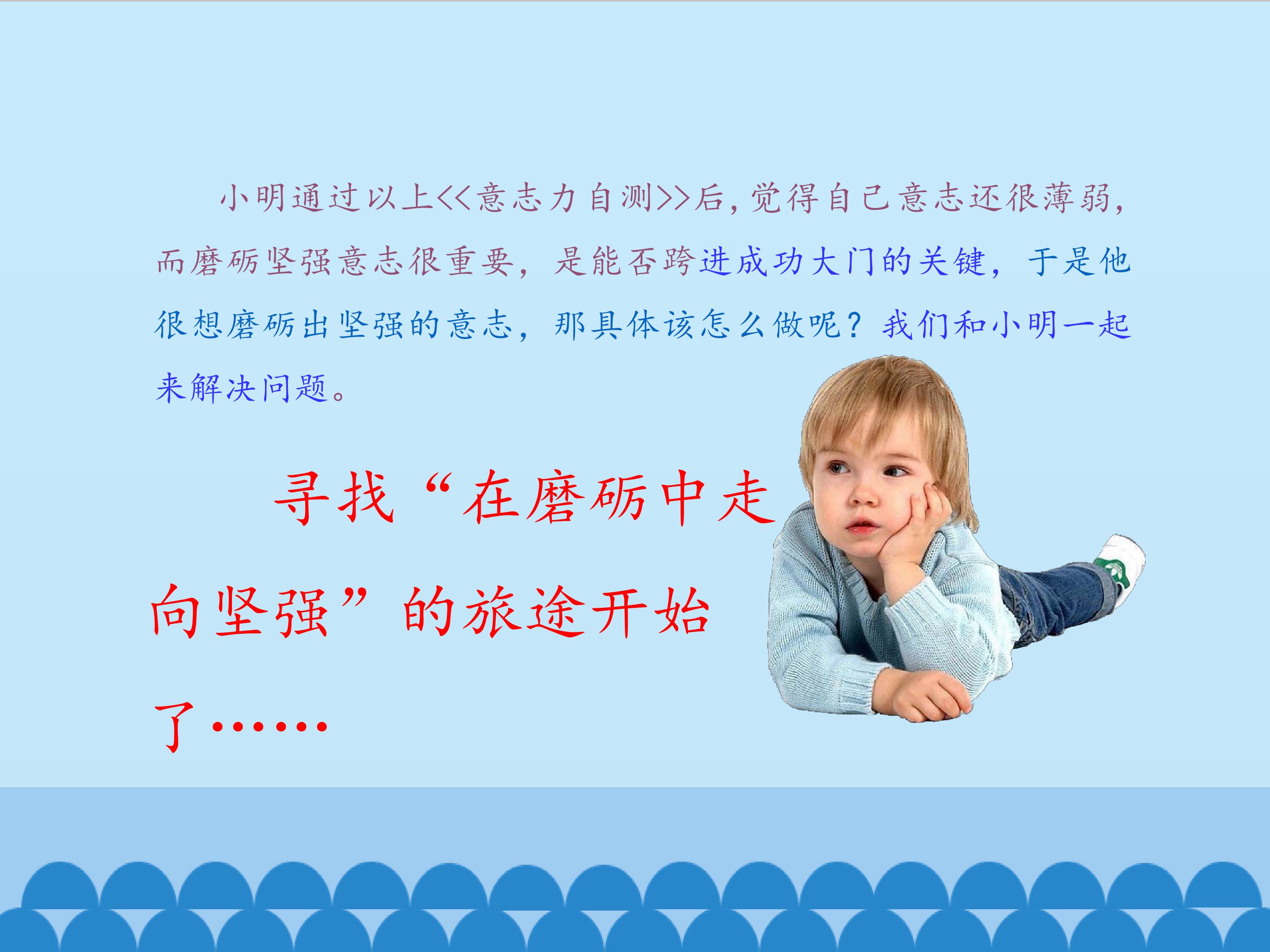 小明通过以上<<意志力自测>>后,觉得自己意志还很薄弱,而磨砺坚强意志很重要，是能否跨进成功大门的关键，于是他很想磨砺出坚强的意志，那具体该怎么做呢？我们和小明一起来解决问题。

寻找“在磨砺中走向坚强”的旅途开始了……